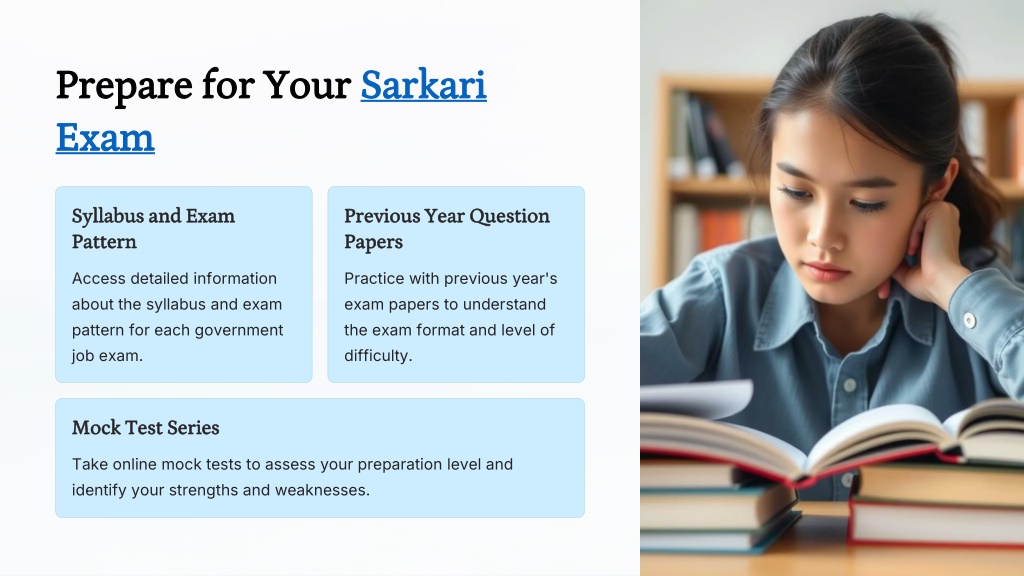 Prepare for Your Sarkari Exam

Syllabus and Exam Pattern

Access detailed information about the syllabus and exam pattern for each government job exam.

Previous Year Question Papers

Practice with previous year's exam papers to understand the exam format and level of difficulty.

Mock Test Series

Take online mock tests to assess your preparation level and identify your strengths and weaknesses.